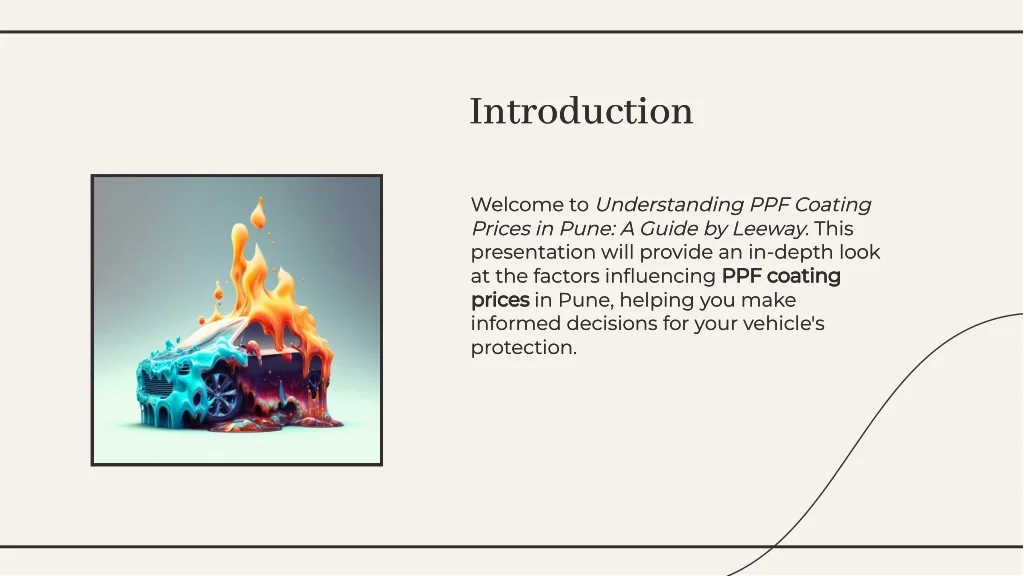 Introduction

Welcome to Understanding PPF Coating Prices in Pune: A Guide by Leeway. This presentation will provide an in-depth look at the factors influencing PPF coating prices in Pune, helping you make informed decisions for your vehicle's protection.